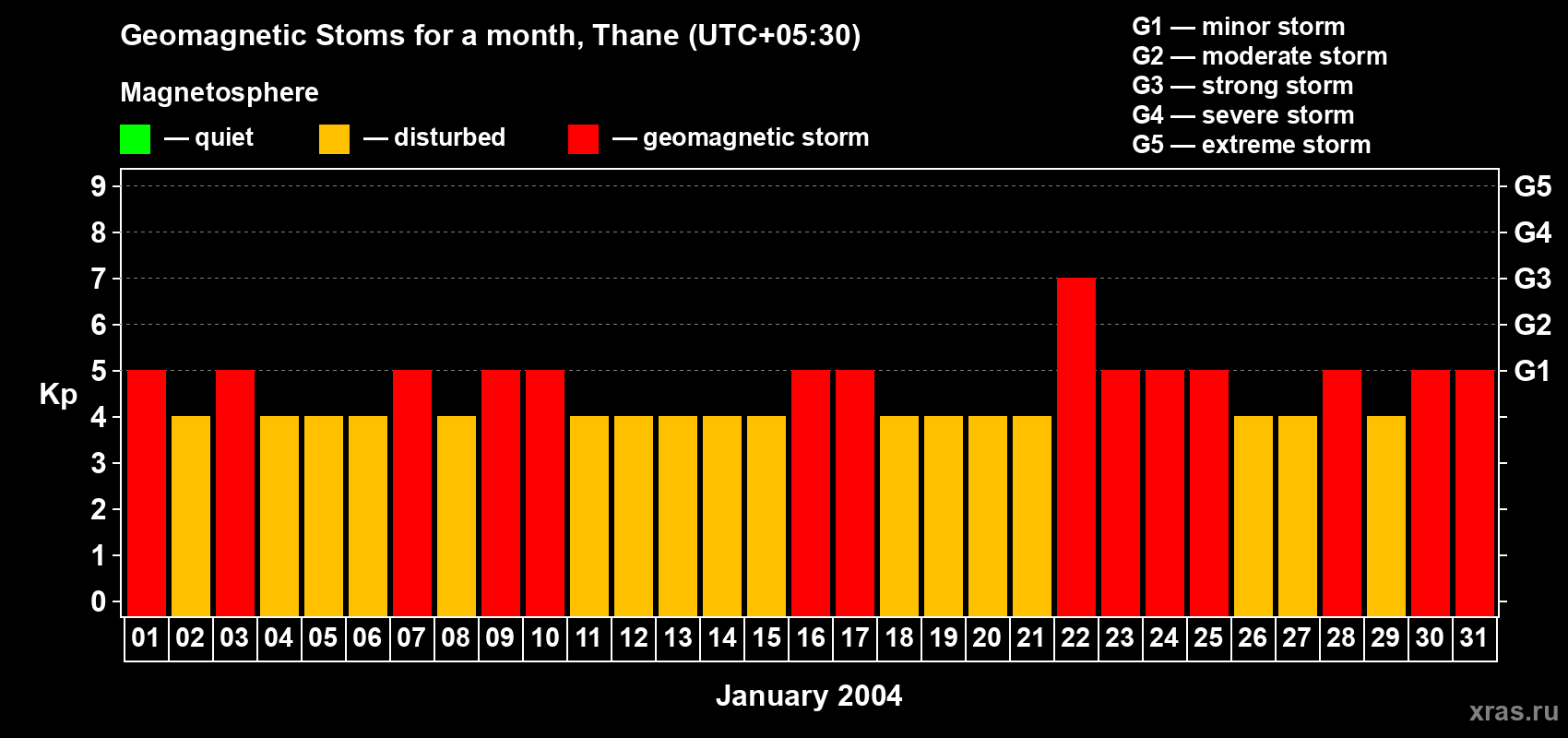 Geomagnetic Stoms for a month, Thane (UTC+05:30)

Magnetosphere

— quiet — disturbed — geomagnetic storm

G1 — minor storm
G2 — moderate storm
G3 — strong storm
G4 — severe storm
G5 — extreme storm

Kp

9
8
7
6
5
4
3
2
1
0

G5
G4
G3
G2
G1

01 02 03 04 05 06 07 08 09 10 11 12 13 14 15 16 17 18 19 20 21 22 23 24 25 26 27 28 29 30 31

January 2004

xras.ru